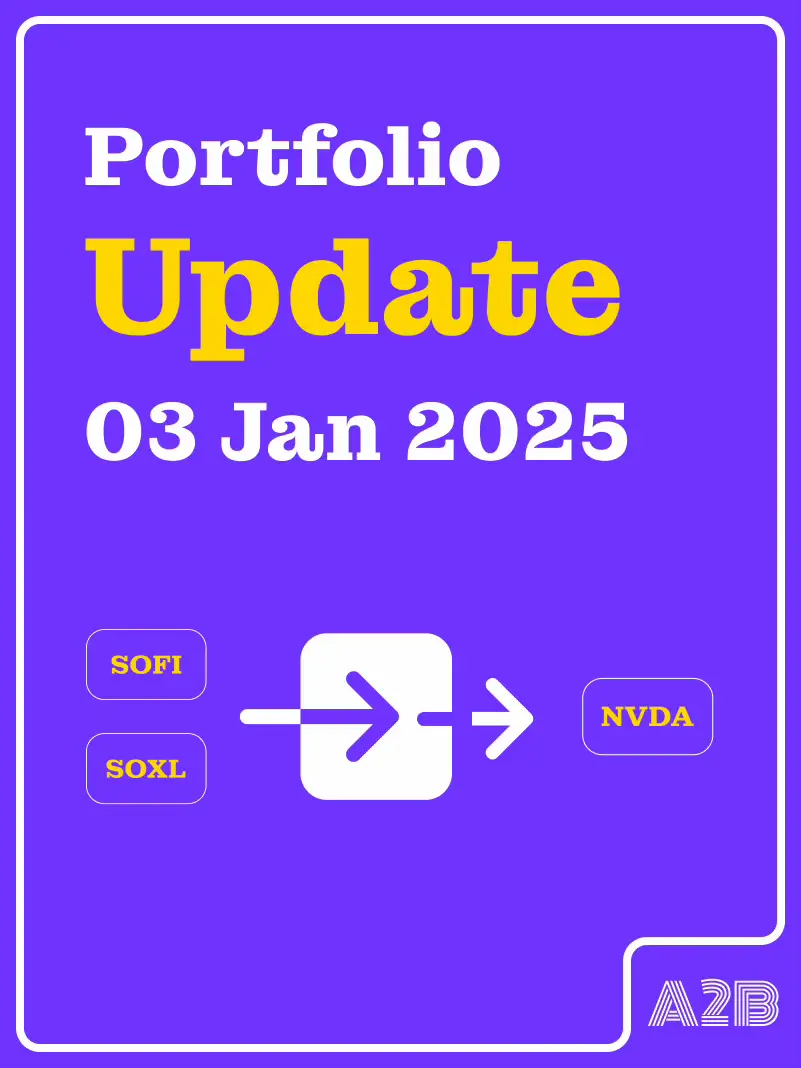 Portfolio
Update
03 Jan 2025

SOFI

SOXL

NVDA

A2B